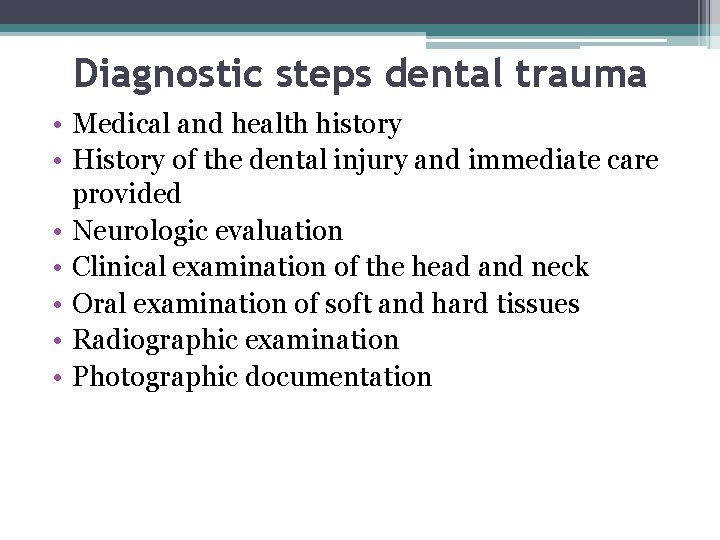 Diagnostic steps dental trauma

• Medical and health history
• History of the dental injury and immediate care provided
• Neurologic evaluation
• Clinical examination of the head and neck
• Oral examination of soft and hard tissues
• Radiographic examination
• Photographic documentation